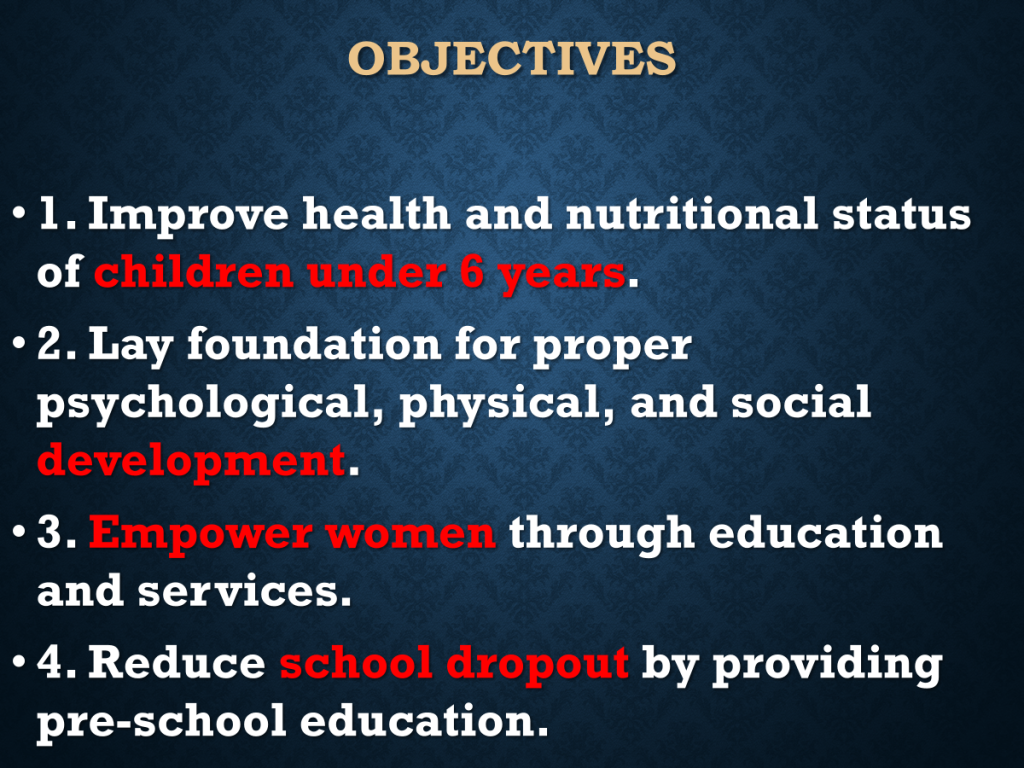 OBJECTIVES

• 1. Improve health and nutritional status of children under 6 years.

• 2. Lay foundation for proper psychological, physical, and social development.

• 3. Empower women through education and services.

• 4. Reduce school dropout by providing pre-school education.